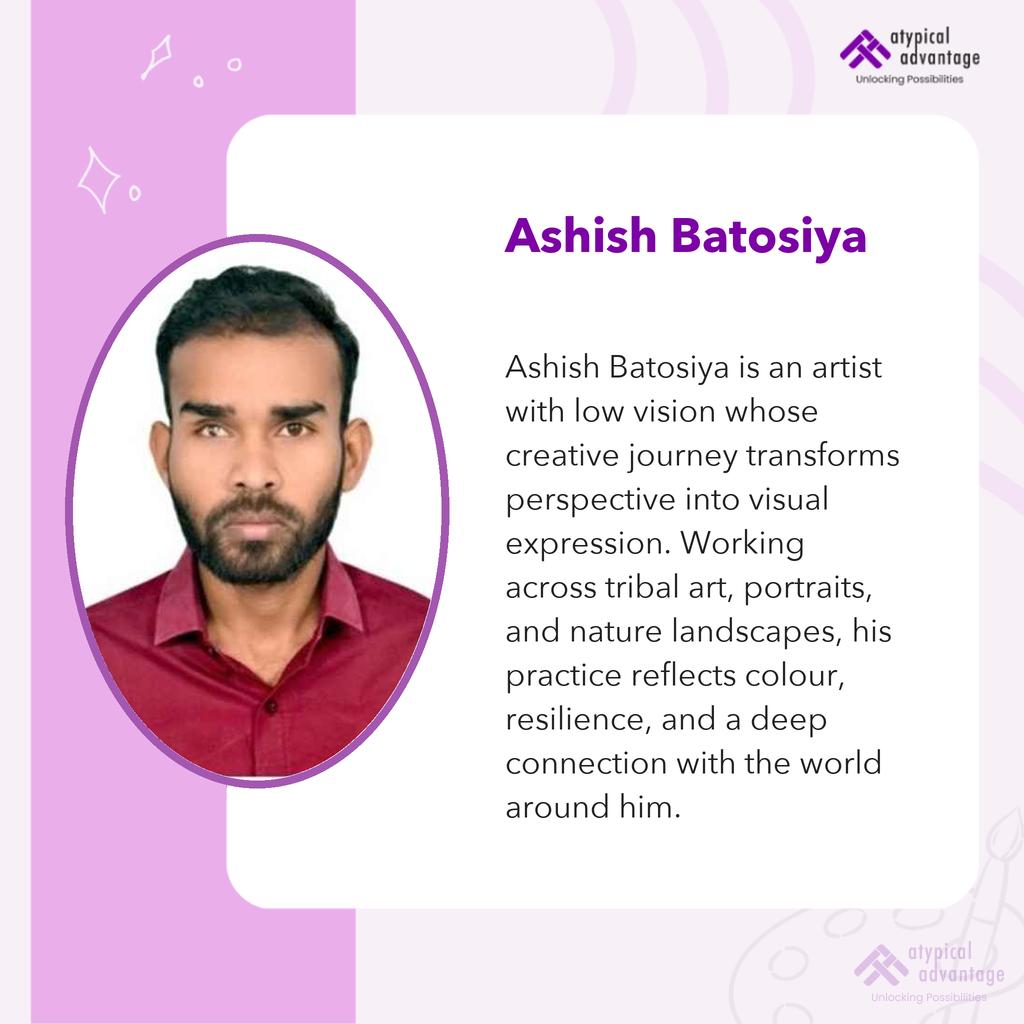 atypical advantage
Unlocking Possibilities

Ashish Batosiya

Ashish Batosiya is an artist with low vision whose creative journey transforms perspective into visual expression. Working across tribal art, portraits, and nature landscapes, his practice reflects colour, resilience, and a deep connection with the world around him.

atypical advantage
Unlocking Possibilities